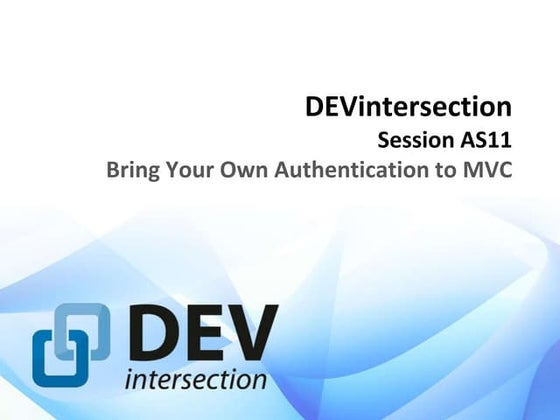 DEVintersection
Session AS11
Bring Your Own Authentication to MVC

DEV
intersection